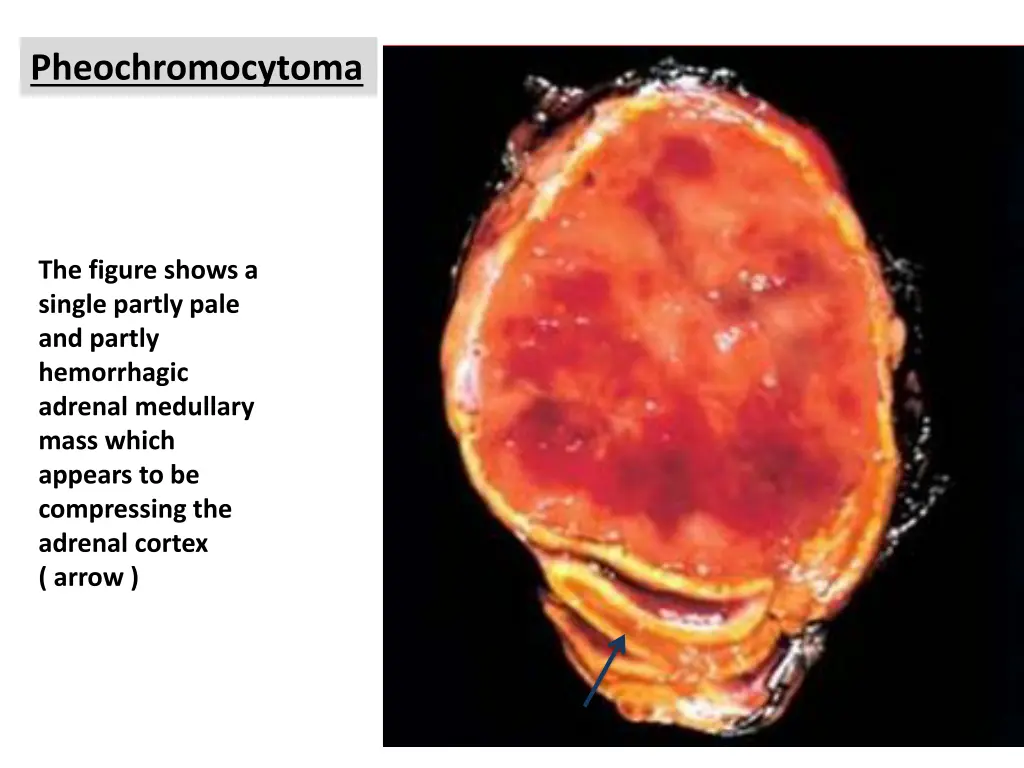 Pheochromocytoma

The figure shows a single partly pale and partly hemorrhagic adrenal medullary mass which appears to be compressing the adrenal cortex ( arrow )